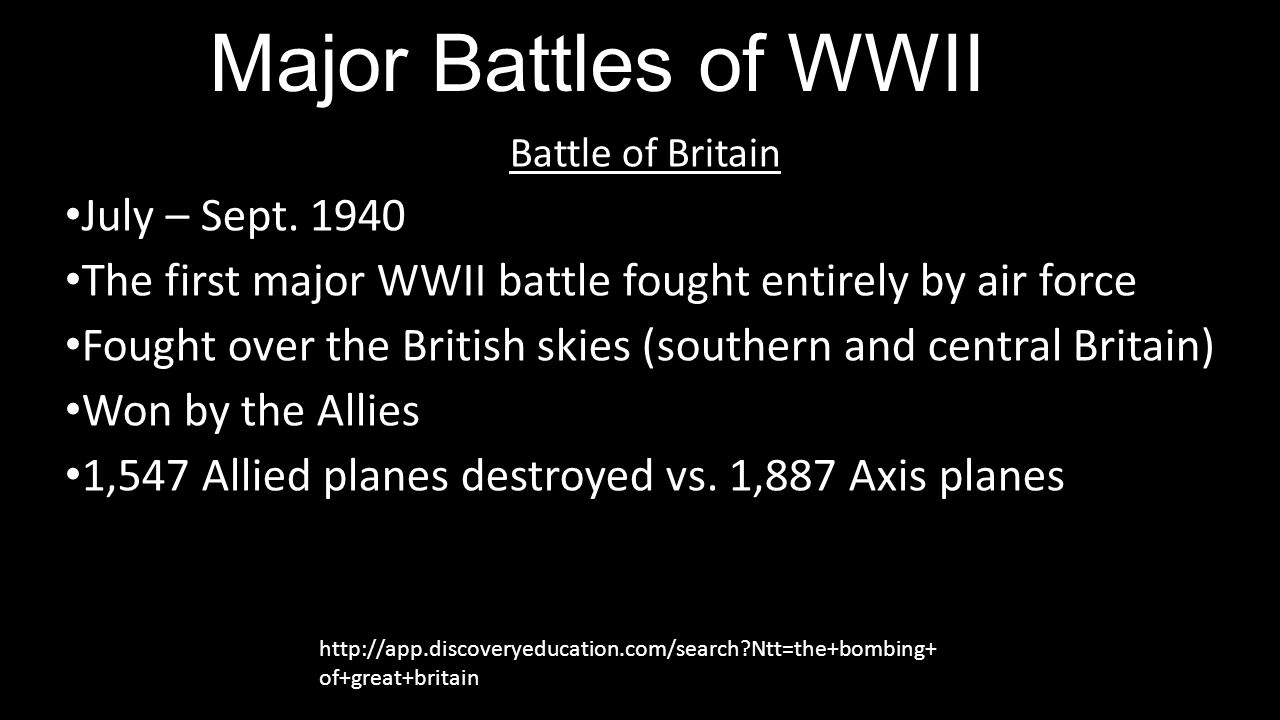 Major Battles of WWII

Battle of Britain

• July – Sept. 1940
• The first major WWII battle fought entirely by air force
• Fought over the British skies (southern and central Britain)
• Won by the Allies
• 1,547 Allied planes destroyed vs. 1,887 Axis planes

http://app.discoveryeducation.com/search?Ntt=the+bombing+of+great+britain